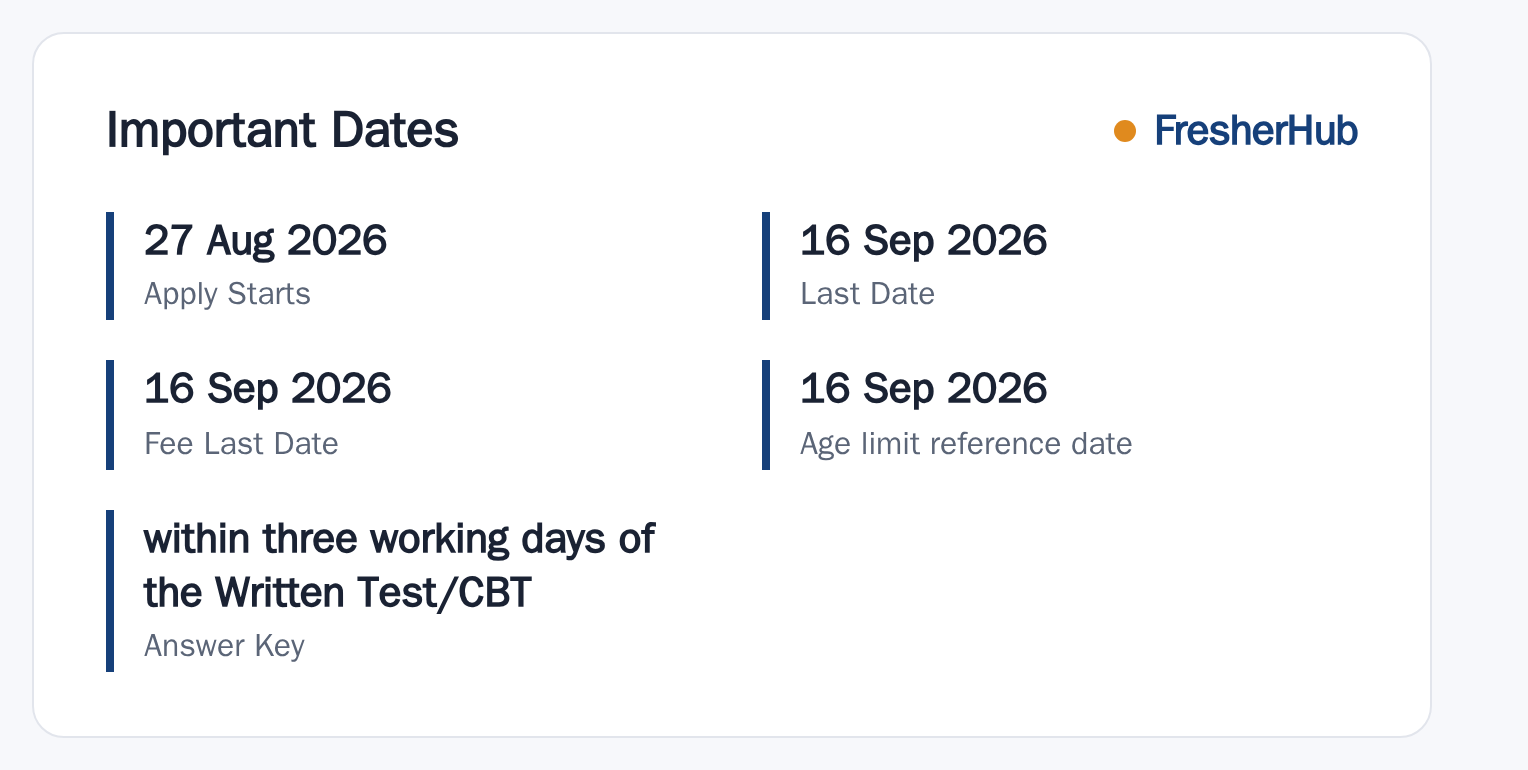 Important Dates

FresherHub

27 Aug 2026
Apply Starts

16 Sep 2026
Last Date

16 Sep 2026
Fee Last Date

16 Sep 2026
Age limit reference date

within three working days of the Written Test/CBT
Answer Key